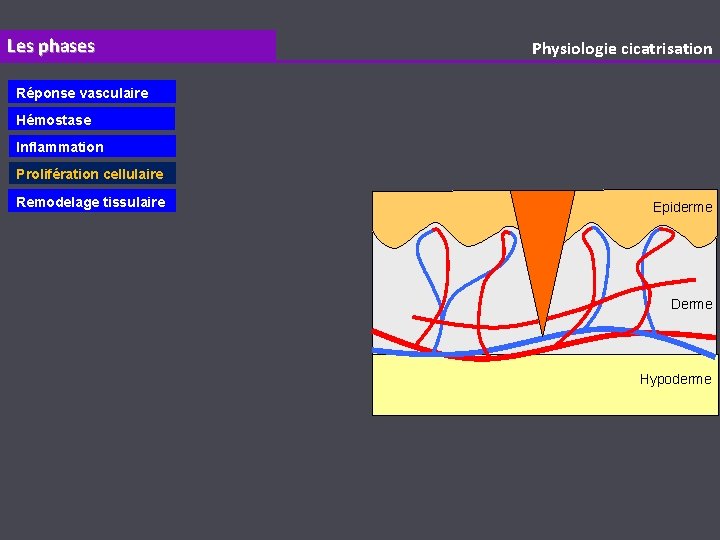 Les phases

Physiologie cicatrisation

Réponse vasculaire

Hémostase

Inflammation

Prolifération cellulaire

Remodelage tissulaire

Epiderme

Derme

Hypoderme